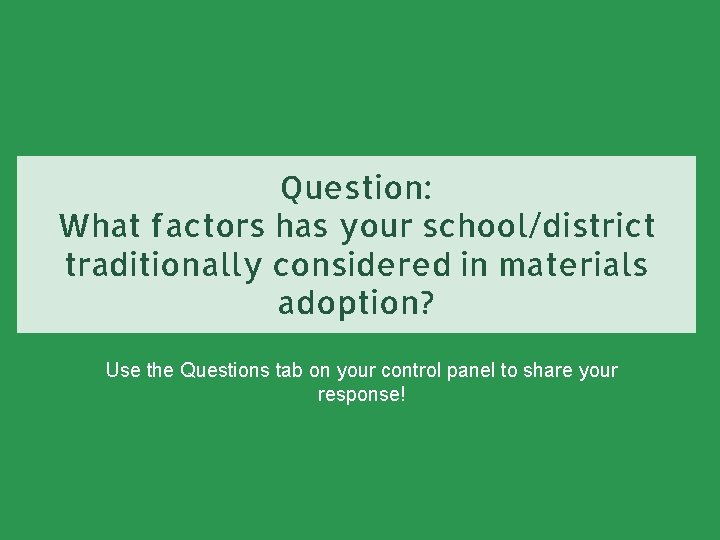 Question:
What factors has your school/district traditionally considered in materials adoption?

Use the Questions tab on your control panel to share your response!